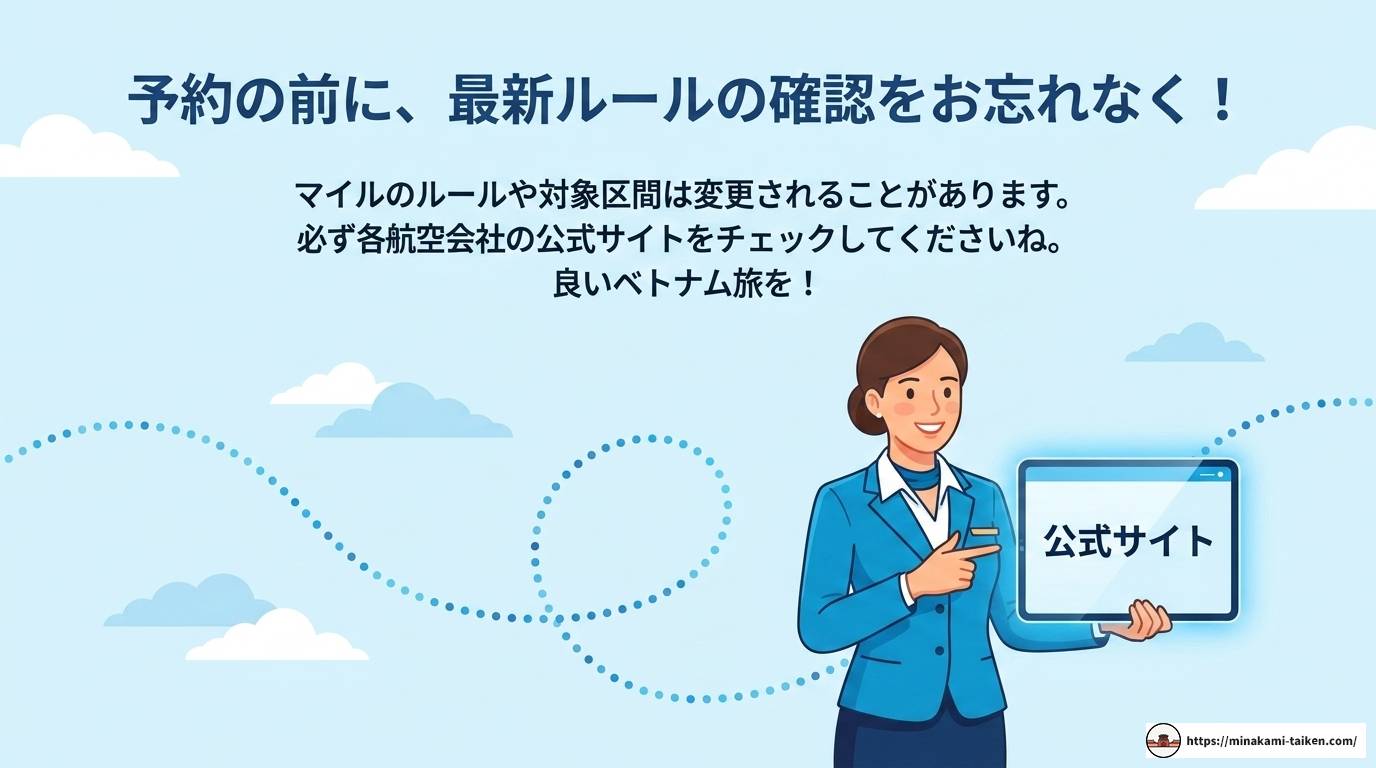 予約の前に、最新ルールの確認をお忘れなく！

マイルのルールや対象区間は変更されることがあります。
必ず各航空会社の公式サイトをチェックしてくださいね。
良いベトナム旅を！

公式サイト

https://minakami-taiken.com/